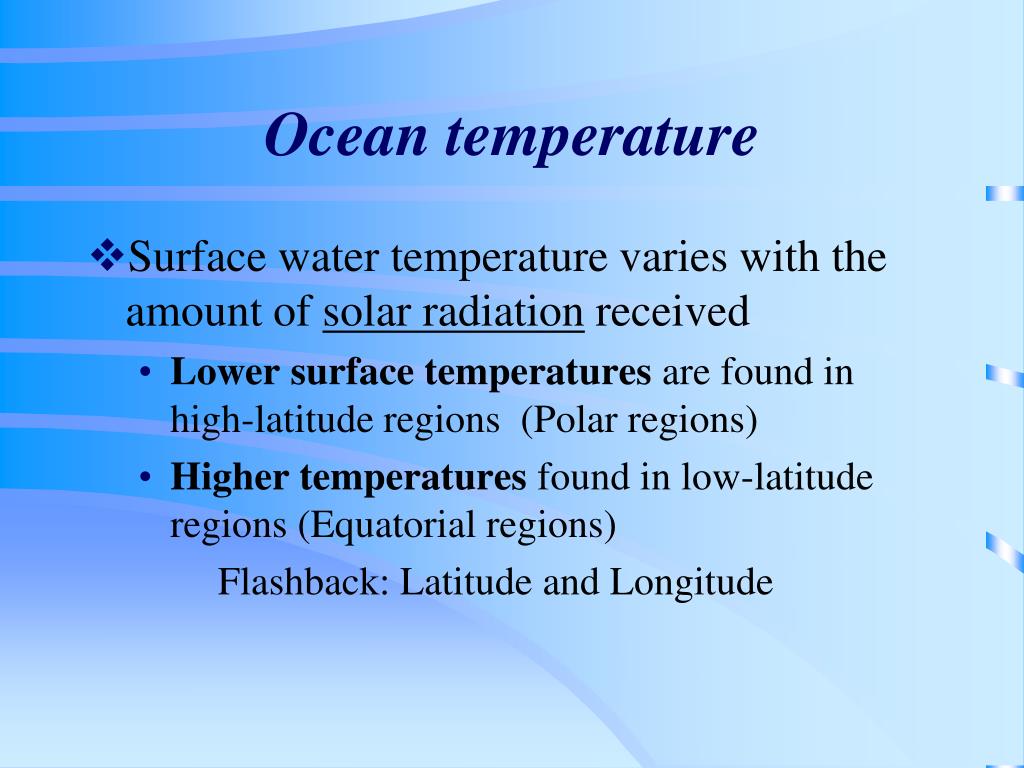 Ocean temperature

❖Surface water temperature varies with the amount of solar radiation received

• Lower surface temperatures are found in high-latitude regions (Polar regions)

• Higher temperatures found in low-latitude regions (Equatorial regions)

Flashback: Latitude and Longitude